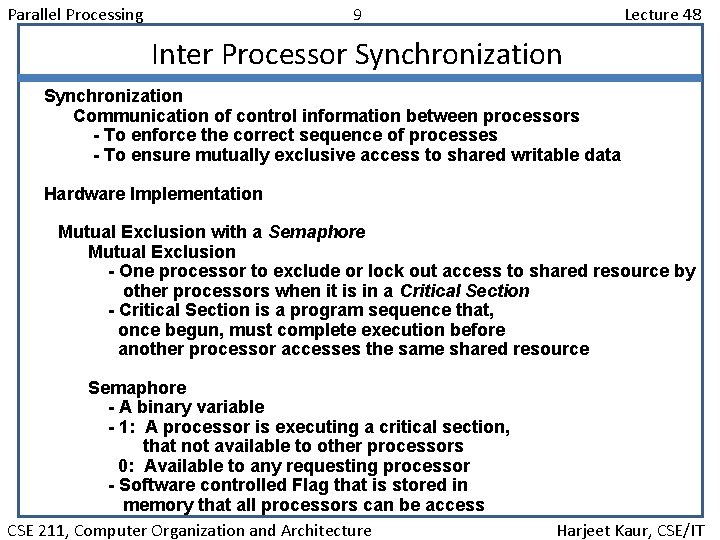 Parallel Processing 9 Lecture 48

Inter Processor Synchronization

Synchronization
Communication of control information between processors
- To enforce the correct sequence of processes
- To ensure mutually exclusive access to shared writable data

Hardware Implementation

Mutual Exclusion with a Semaphore
Mutual Exclusion
- One processor to exclude or lock out access to shared resource by other processors when it is in a Critical Section
- Critical Section is a program sequence that, once begun, must complete execution before another processor accesses the same shared resource

Semaphore
- A binary variable
- 1: A processor is executing a critical section, that not available to other processors
0: Available to any requesting processor
- Software controlled Flag that is stored in memory that all processors can be access

CSE 211, Computer Organization and Architecture Harjeet Kaur, CSE/IT